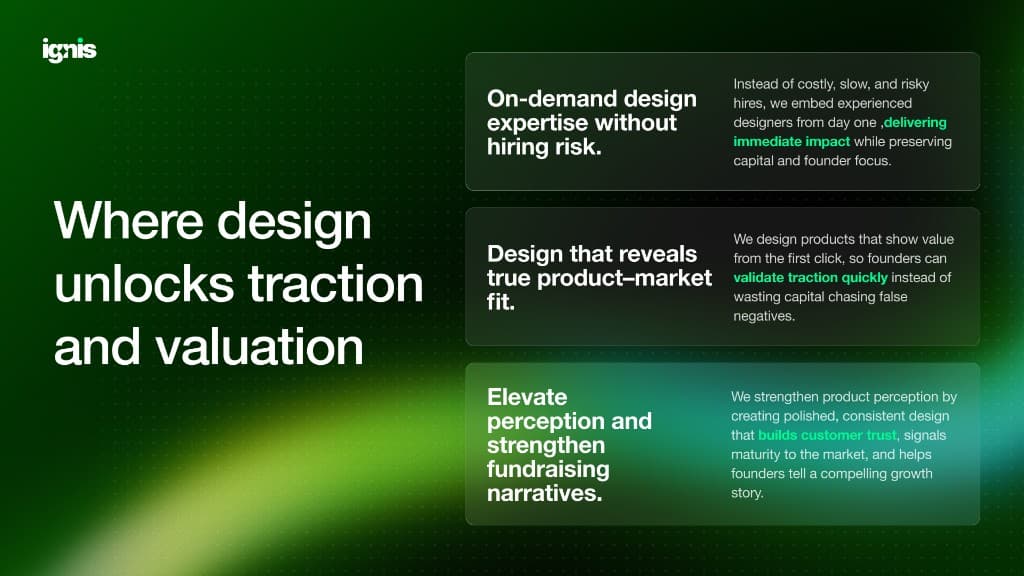 ignis

Where design unlocks traction and valuation

On-demand design expertise without hiring risk.

Instead of costly, slow, and risky hires, we embed experienced designers from day one ,delivering immediate impact while preserving capital and founder focus.

Design that reveals true product–market fit.

We design products that show value from the first click, so founders can validate traction quickly instead of wasting capital chasing false negatives.

Elevate perception and strengthen fundraising narratives.

We strengthen product perception by creating polished, consistent design that builds customer trust, signals maturity to the market, and helps founders tell a compelling growth story.